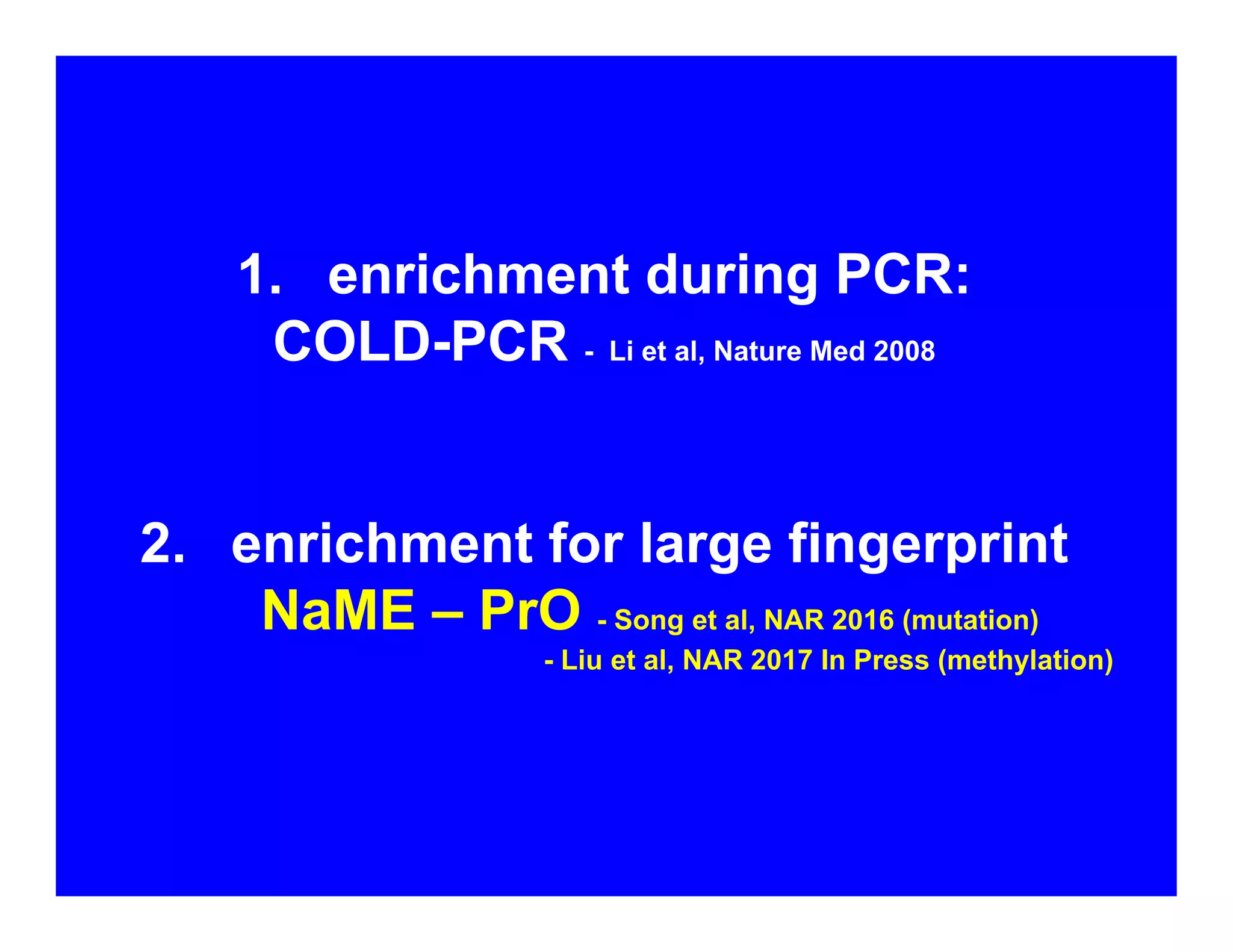 1. enrichment during PCR:
COLD-PCR - Li et al, Nature Med 2008

2. enrichment for large fingerprint
NaME – PrO - Song et al, NAR 2016 (mutation)
- Liu et al, NAR 2017 In Press (methylation)